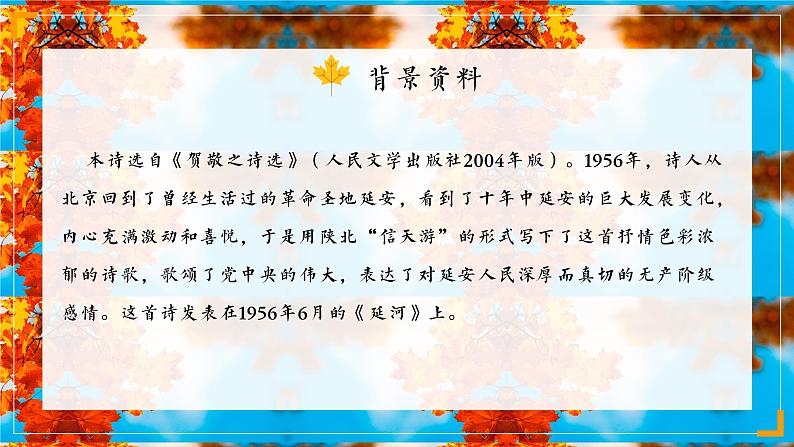 背景资料

本诗选自《贺敬之诗选》（人民文学出版社2004年版）。1956年，诗人从北京回到了曾经生活过的革命圣地延安，看到了十年中延安的巨大发展变化，内心充满激动和喜悦，于是用陕北“信天游”的形式写下了这首抒情色彩浓郁的诗歌，歌颂了党中央的伟大，表达了对延安人民深厚而真切的无产阶级感情。这首诗发表在1956年6月的《延河》上。